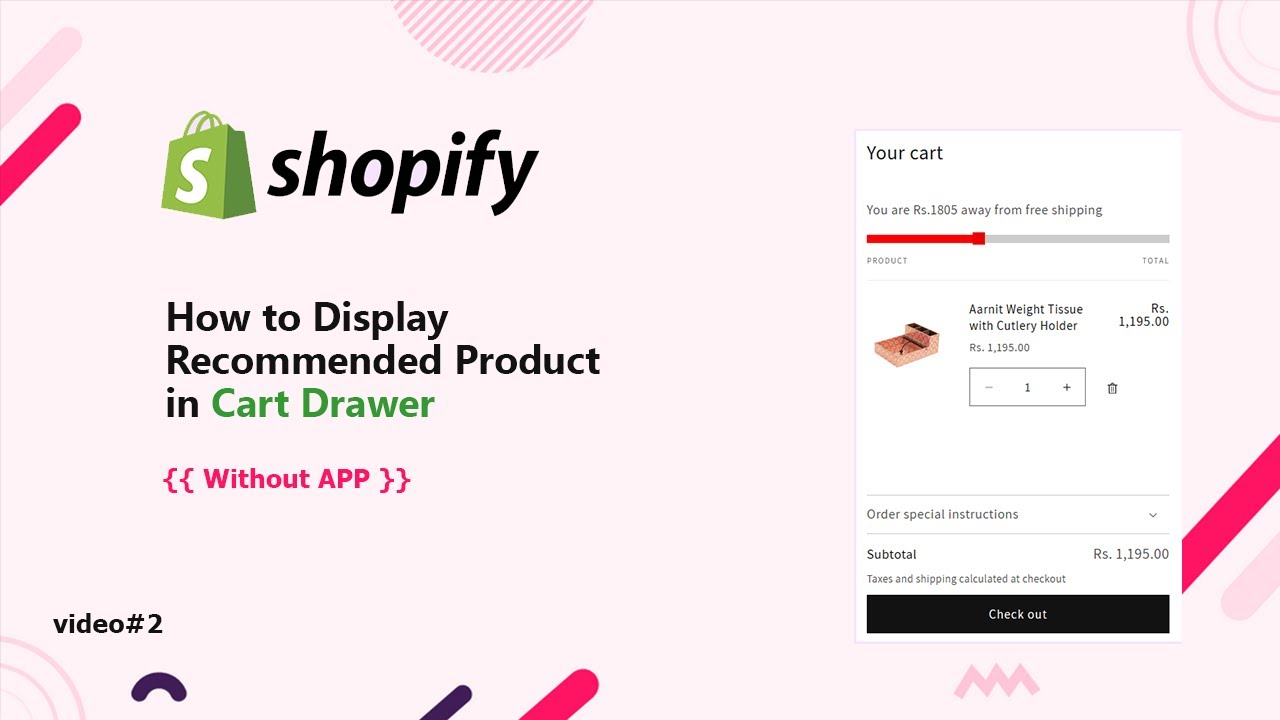 shopify

How to Display Recommended Product in Cart Drawer

{{ Without APP }}

video#2

Your cart

You are Rs.1805 away from free shipping

PRODUCT

TOTAL

Aarnit Weight Tissue with Cutlery Holder

Rs. 1,195.00

Rs. 1,195.00

−

1

+

Order special instructions

Subtotal

Rs. 1,195.00

Taxes and shipping calculated at checkout

Check out